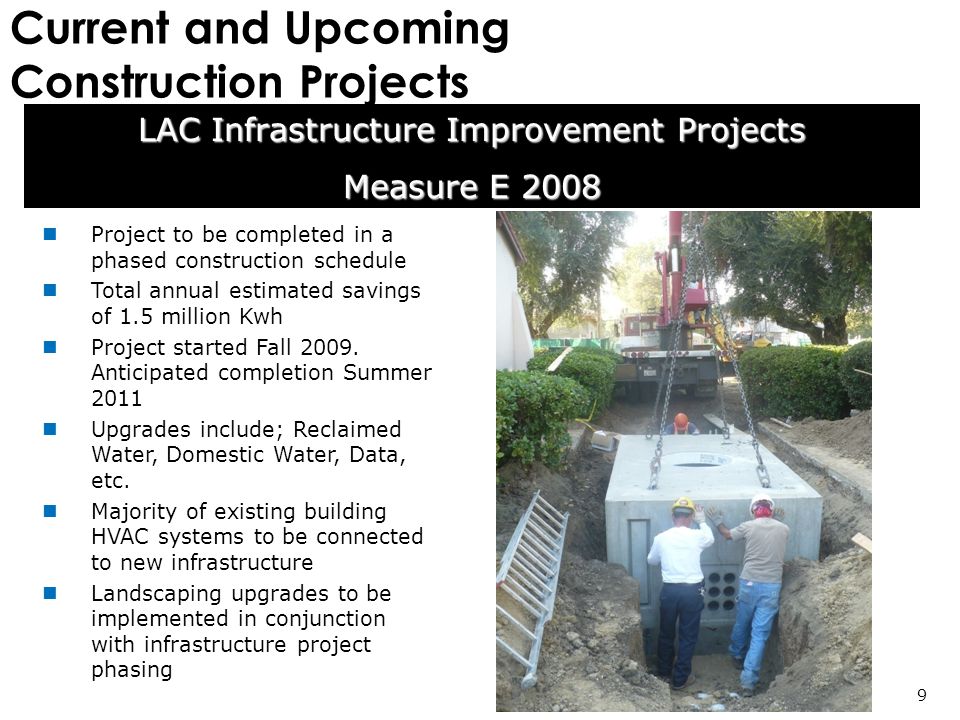 Current and Upcoming Construction Projects

LAC Infrastructure Improvement Projects

Measure E 2008

- Project to be completed in a phased construction schedule
- Total annual estimated savings of 1.5 million Kwh
- Project started Fall 2009. Anticipated completion Summer 2011
- Upgrades include; Reclaimed Water, Domestic Water, Data, etc.
- Majority of existing building HVAC systems to be connected to new infrastructure
- Landscaping upgrades to be implemented in conjunction with infrastructure project phasing

9